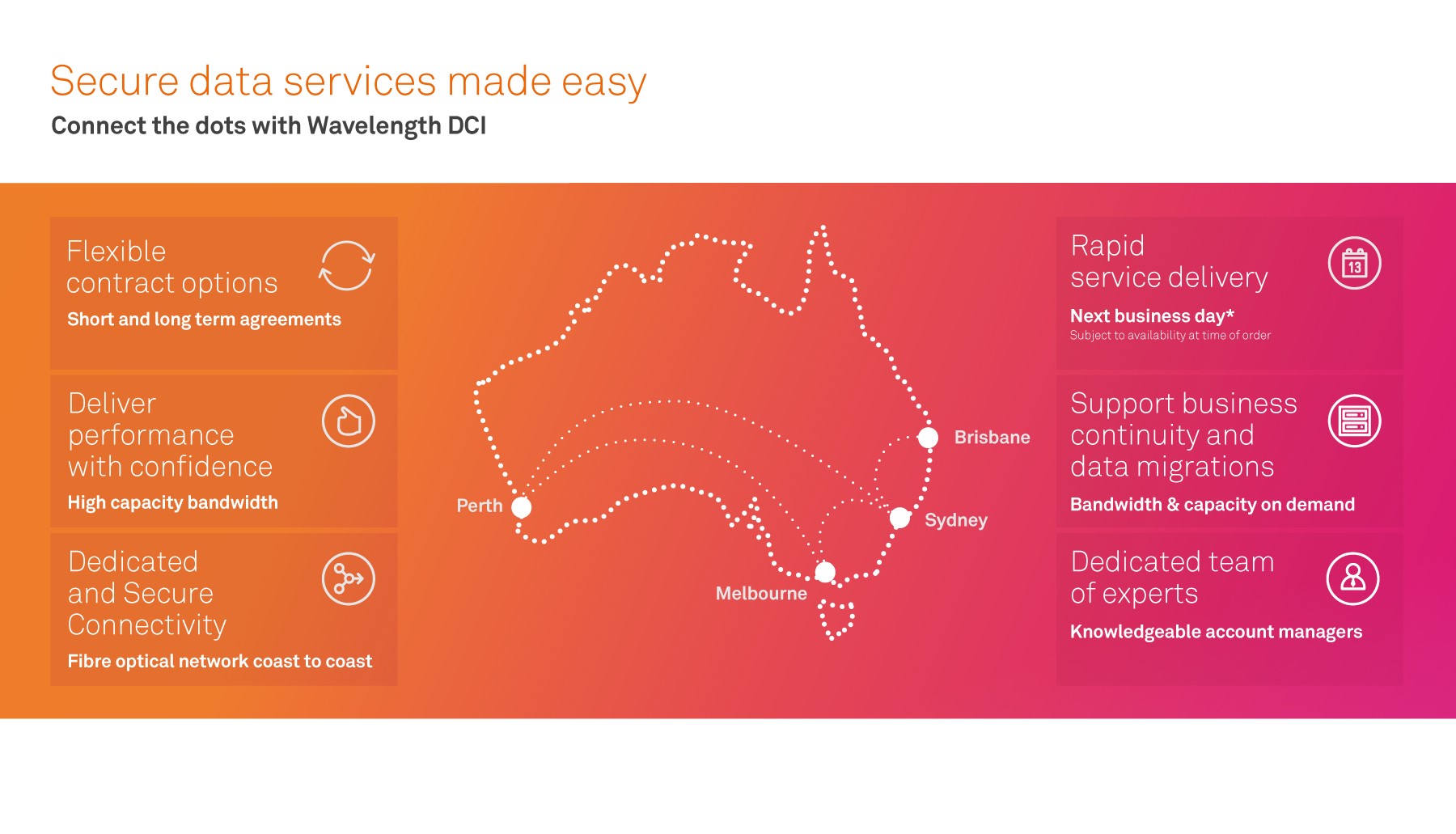 Secure data services made easy
Connect the dots with Wavelength DCI

Flexible contract options
Short and long term agreements

Deliver performance with confidence
High capacity bandwidth

Dedicated and Secure Connectivity
Fibre optical network coast to coast

Perth
Brisbane
Sydney
Melbourne

Rapid service delivery
13
Next business day*
Subject to availability at time of order

Support business continuity and data migrations
Bandwidth & capacity on demand

Dedicated team of experts
Knowledgeable account managers